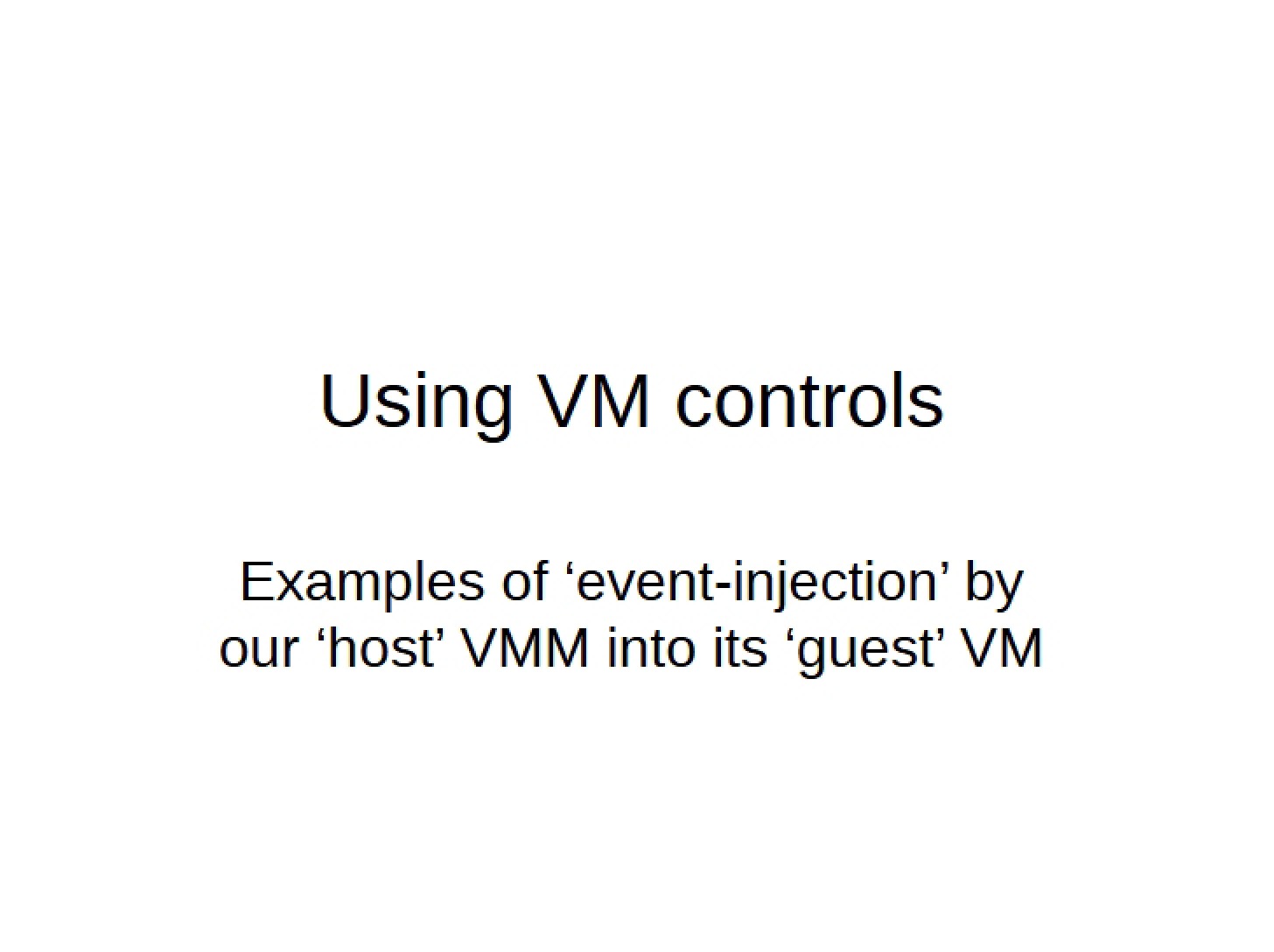 Using VM controls

Examples of ‘event-injection’ by our ‘host’ VMM into its ‘guest’ VM